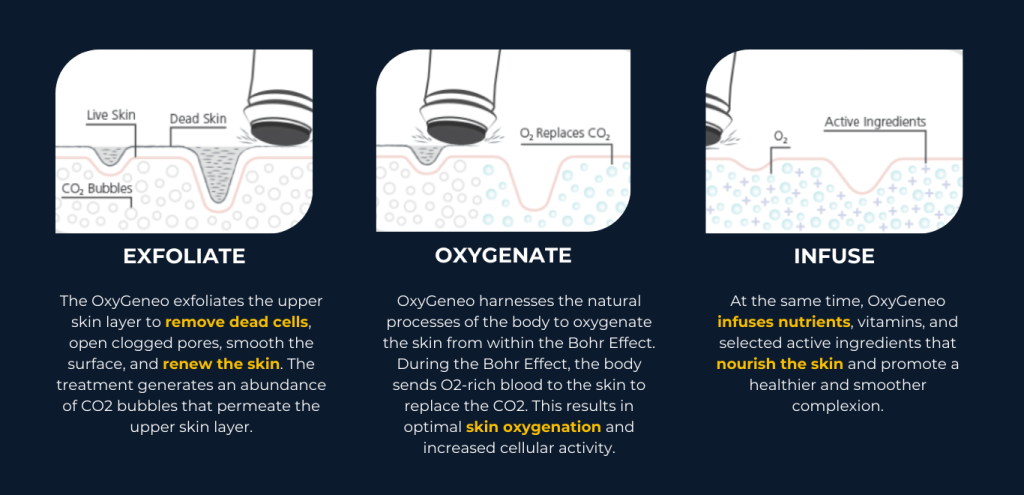 Live Skin
Dead Skin
$CO_2$ Bubbles

EXFOLIATE

The OxyGeneo exfoliates the upper skin layer to remove dead cells, open clogged pores, smooth the surface, and renew the skin. The treatment generates an abundance of CO2 bubbles that permeate the upper skin layer.

$O_2$ Replaces $CO_2$

OXYGENATE

OxyGeneo harnesses the natural processes of the body to oxygenate the skin from within the Bohr Effect. During the Bohr Effect, the body sends O2-rich blood to the skin to replace the CO2. This results in optimal skin oxygenation and increased cellular activity.

$O_2$
Active Ingredients

INFUSE

At the same time, OxyGeneo infuses nutrients, vitamins, and selected active ingredients that nourish the skin and promote a healthier and smoother complexion.